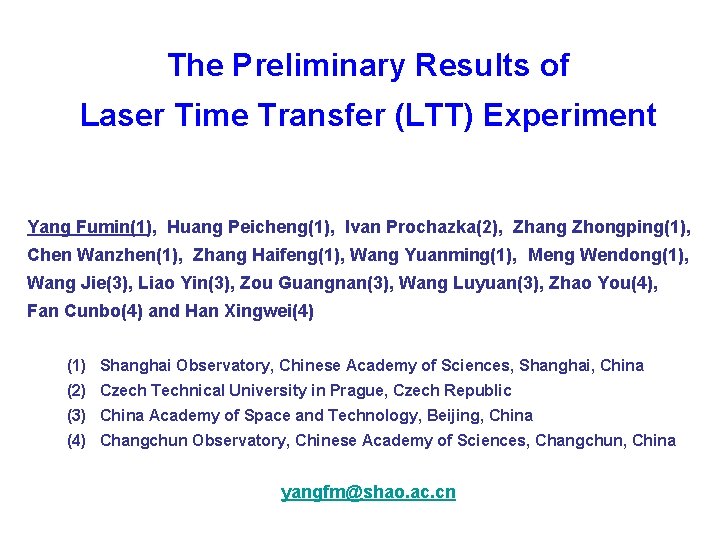 The Preliminary Results of
Laser Time Transfer (LTT) Experiment

Yang Fumin(1), Huang Peicheng(1), Ivan Prochazka(2), Zhang Zhongping(1), Chen Wanzhen(1), Zhang Haifeng(1), Wang Yuanming(1), Meng Wendong(1), Wang Jie(3), Liao Yin(3), Zou Guangnan(3), Wang Luyuan(3), Zhao You(4), Fan Cunbo(4) and Han Xingwei(4)

(1) Shanghai Observatory, Chinese Academy of Sciences, Shanghai, China
(2) Czech Technical University in Prague, Czech Republic
(3) China Academy of Space and Technology, Beijing, China
(4) Changchun Observatory, Chinese Academy of Sciences, Changchun, China

yangfm@shao.ac.cn